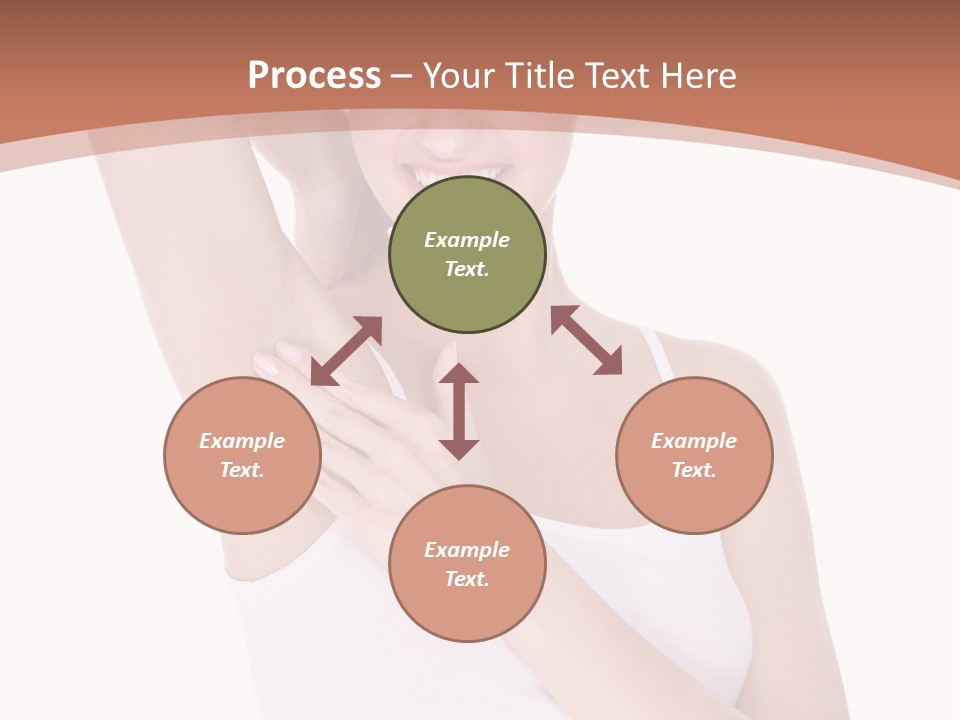 Process – Your Title Text Here

Example Text.

Example Text.

Example Text.

Example Text.